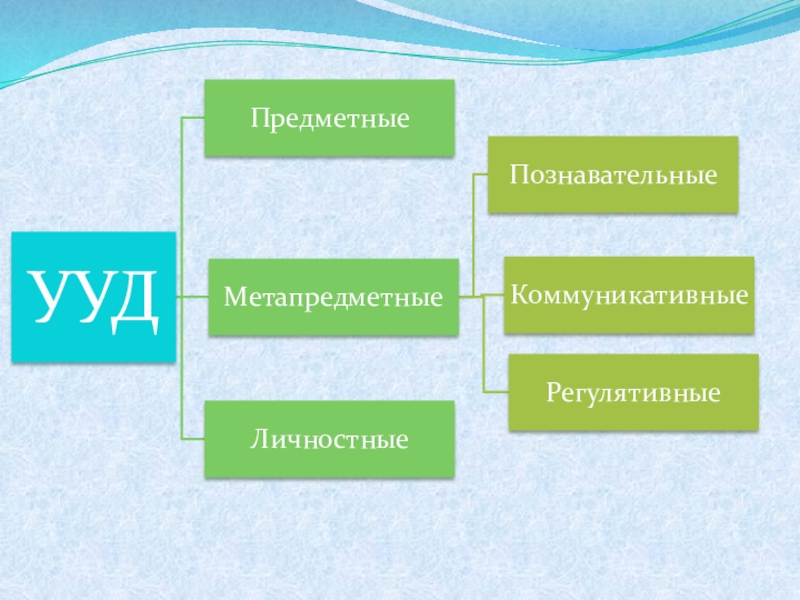 УУД

Предметные

Метапредметные

Личностные

Познавательные

Коммуникативные

Регулятивные